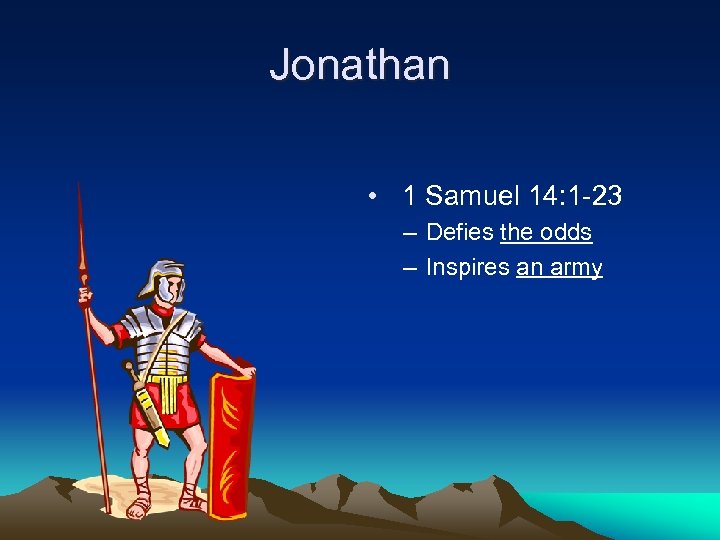 Jonathan

• 1 Samuel 14:1-23
– Defies the odds
– Inspires an army